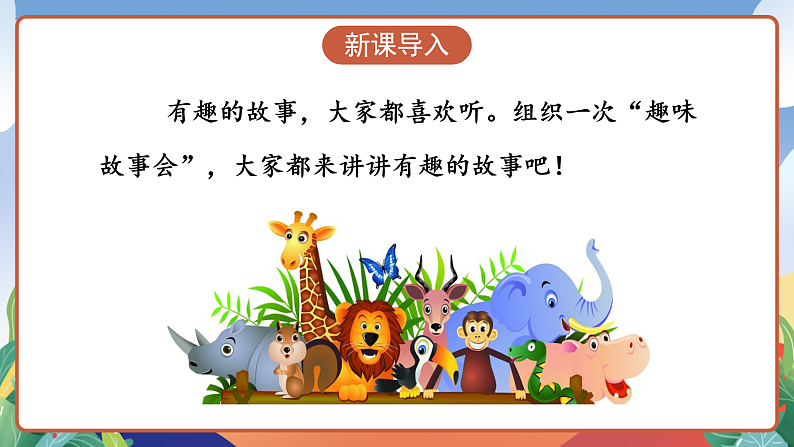 新课导入

有趣的故事，大家都喜欢听。组织一次“趣味故事会”，大家都来讲讲有趣的故事吧！